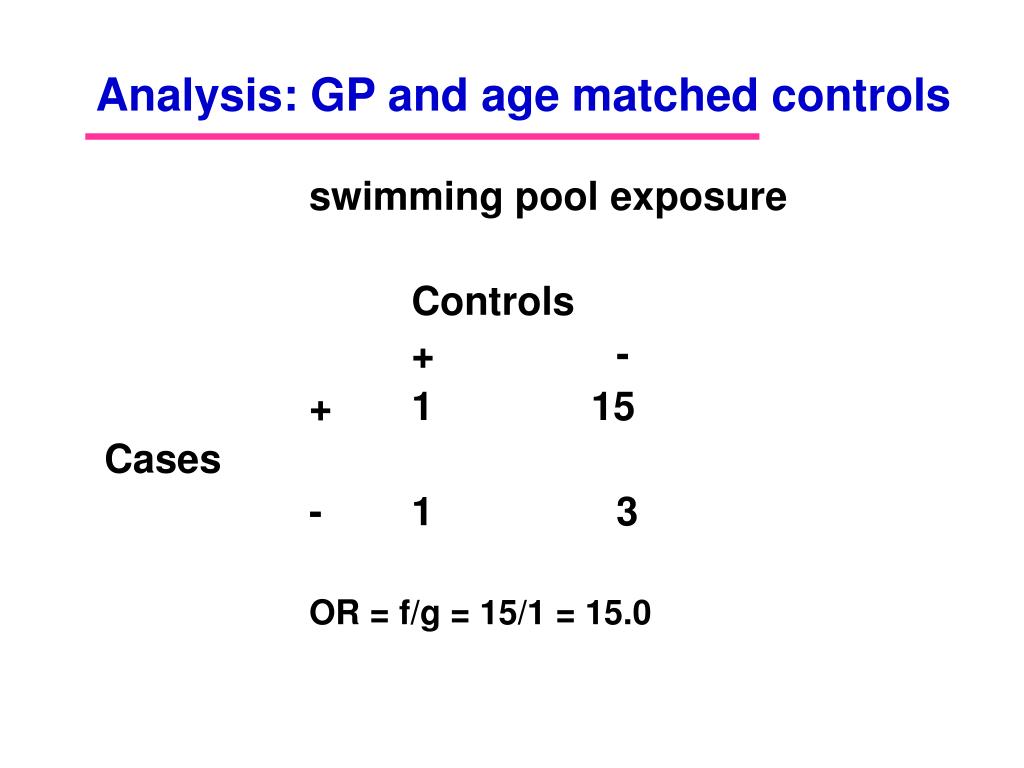 Analysis: GP and age matched controls

swimming pool exposure

|  |  | Controls |  |
|---|---|---|---|
|  |  | + | - |
| Cases | + | 1 | 15 |
|  | - | 1 | 3 |

OR = f/g = 15/1 = 15.0